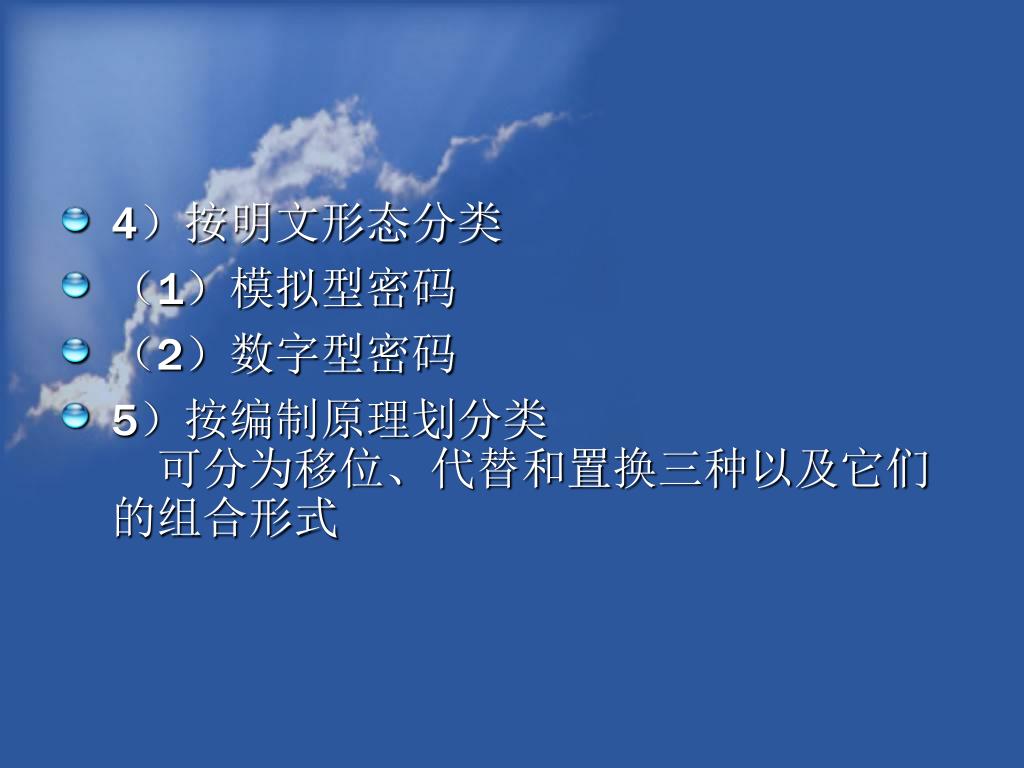 4）按明文形态分类

（1）模拟型密码

（2）数字型密码

5）按编制原理划分类
可分为移位、代替和置换三种以及它们的组合形式